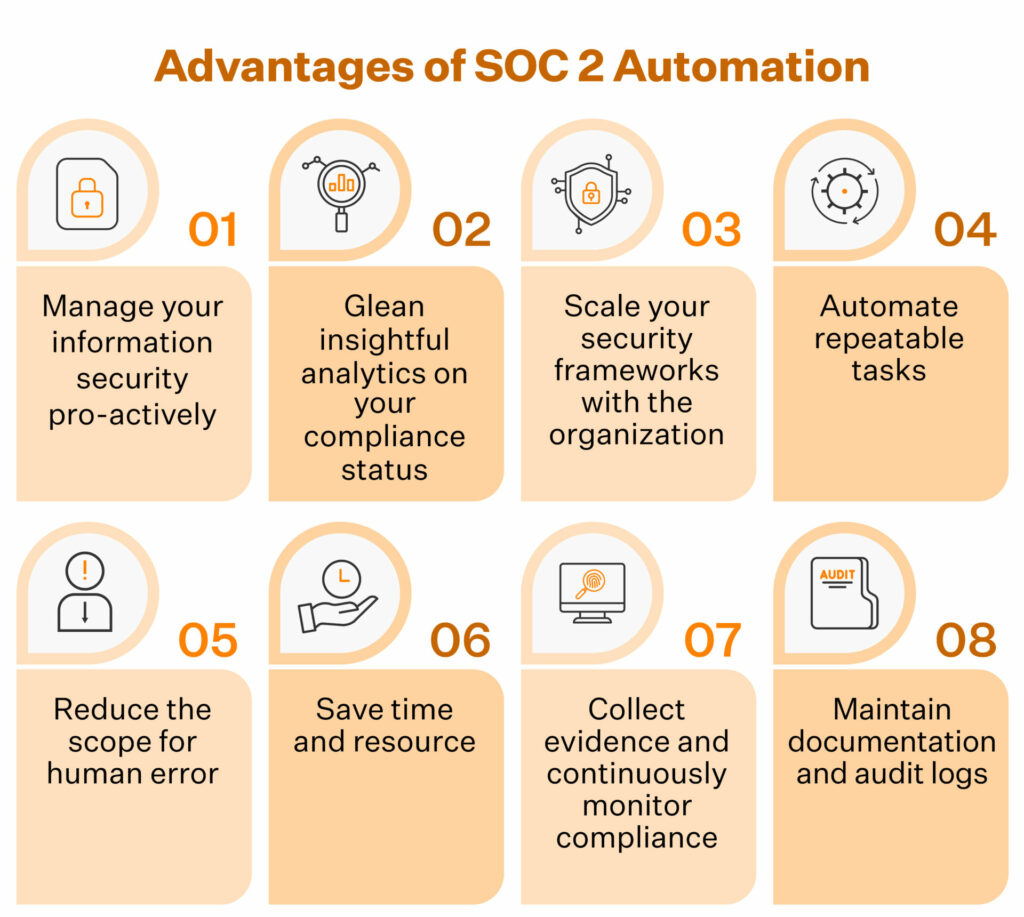 Advantages of SOC 2 Automation

01
Manage your information security pro-actively

02
Glean insightful analytics on your compliance status

03
Scale your security frameworks with the organization

04
Automate repeatable tasks

05
Reduce the scope for human error

06
Save time and resource

07
Collect evidence and continuously monitor compliance

AUDIT
08
Maintain documentation and audit logs